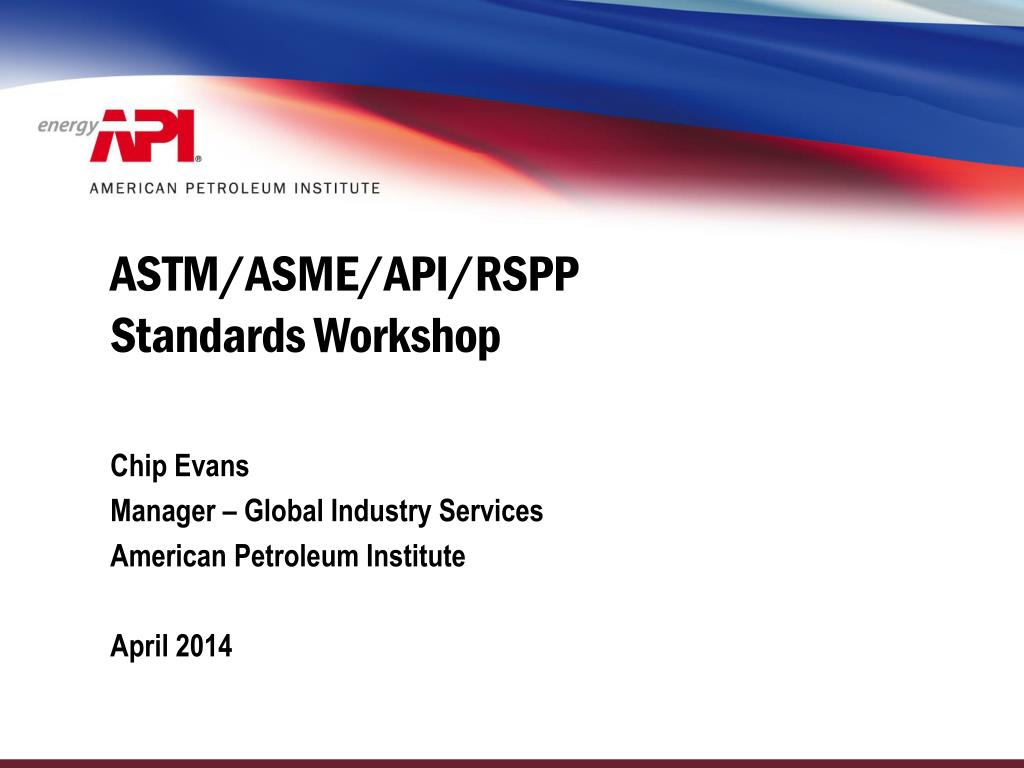 energy API®

AMERICAN PETROLEUM INSTITUTE

ASTM/ASME/API/RSPP
Standards Workshop

Chip Evans
Manager – Global Industry Services
American Petroleum Institute

April 2014